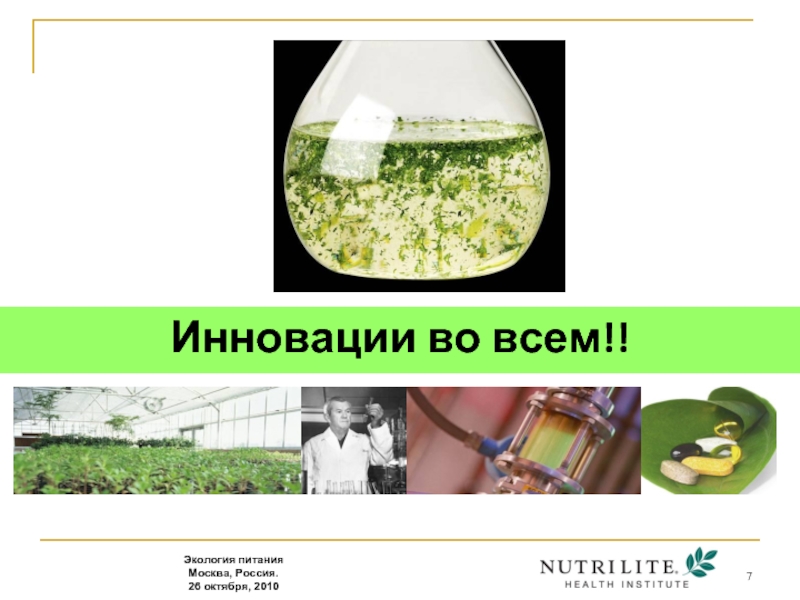 Инновации во всем!!

Экология питания
Москва, Россия.
26 октября, 2010

NUTRILITE.
HEALTH INSTITUTE

7